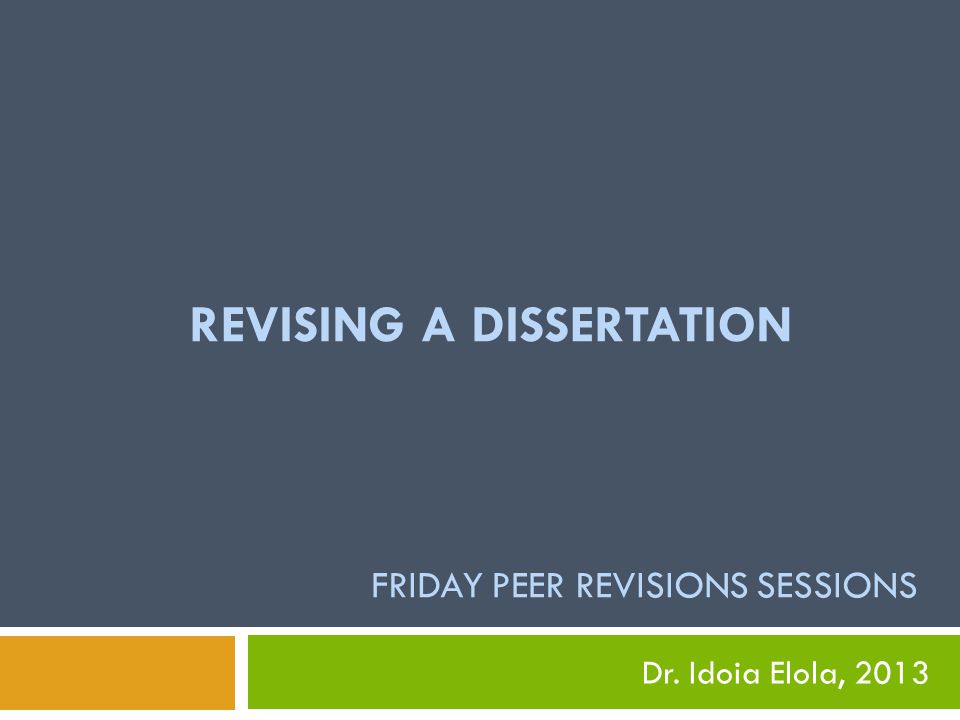 REVISING A DISSERTATION

FRIDAY PEER REVISIONS SESSIONS

Dr. Idoia Elola, 2013